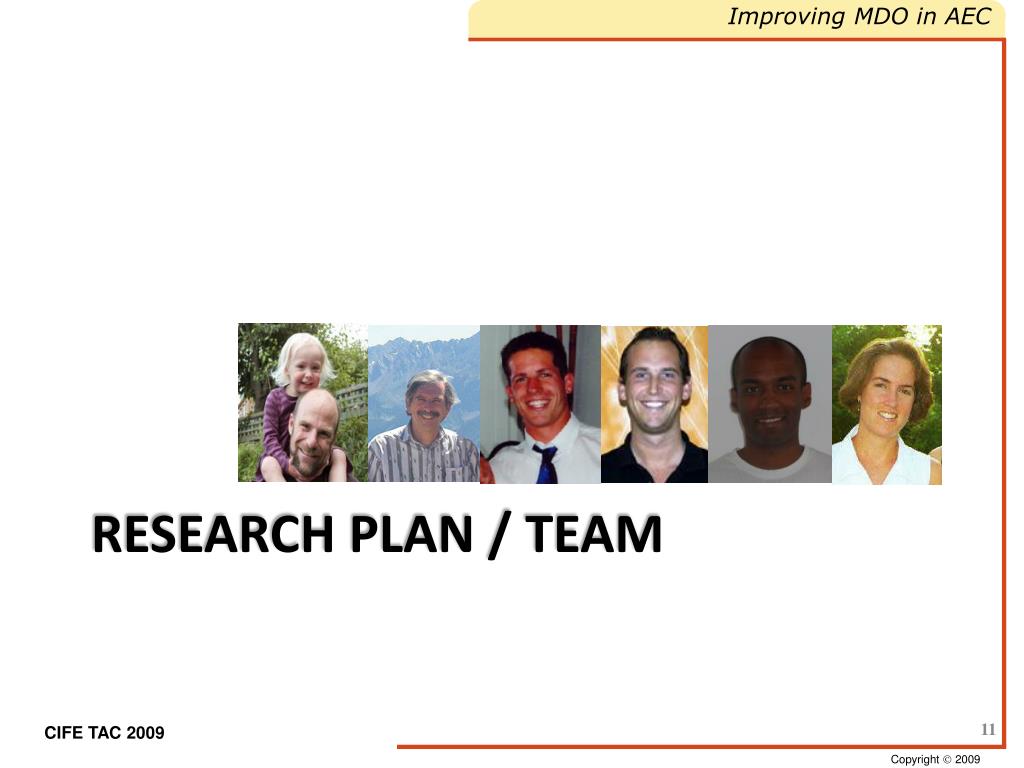 Improving MDO in AEC

RESEARCH PLAN / TEAM

CIFE TAC 2009

11

Copyright © 2009